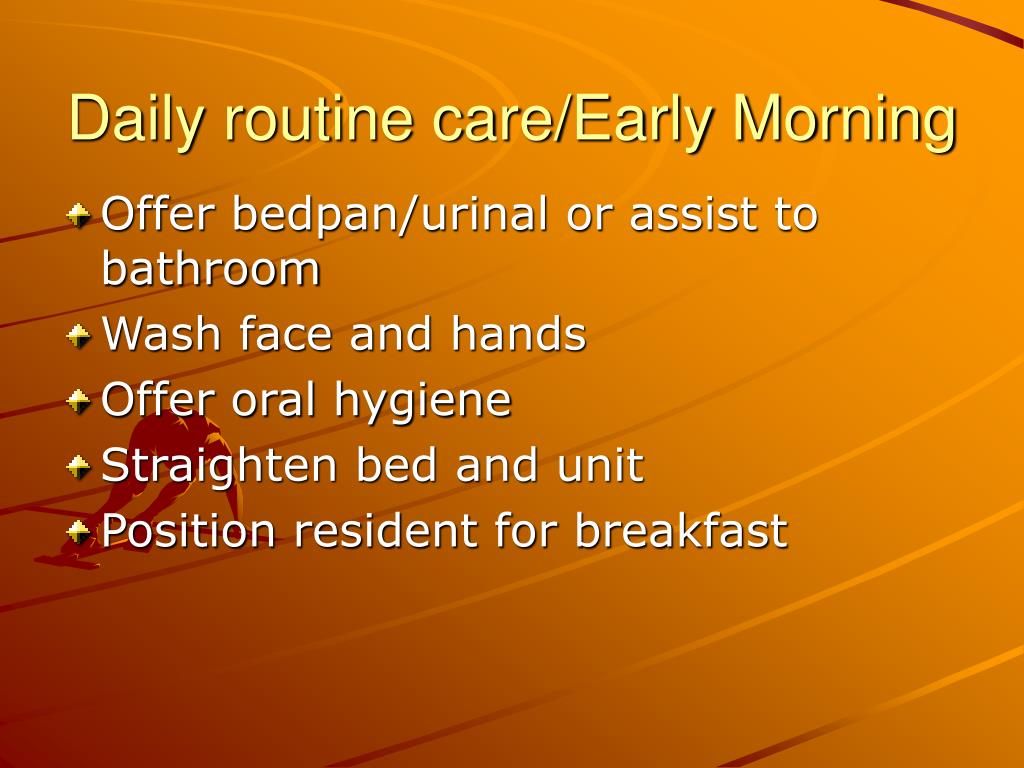 Daily routine care/Early Morning

Offer bedpan/urinal or assist to bathroom
Wash face and hands
Offer oral hygiene
Straighten bed and unit
Position resident for breakfast